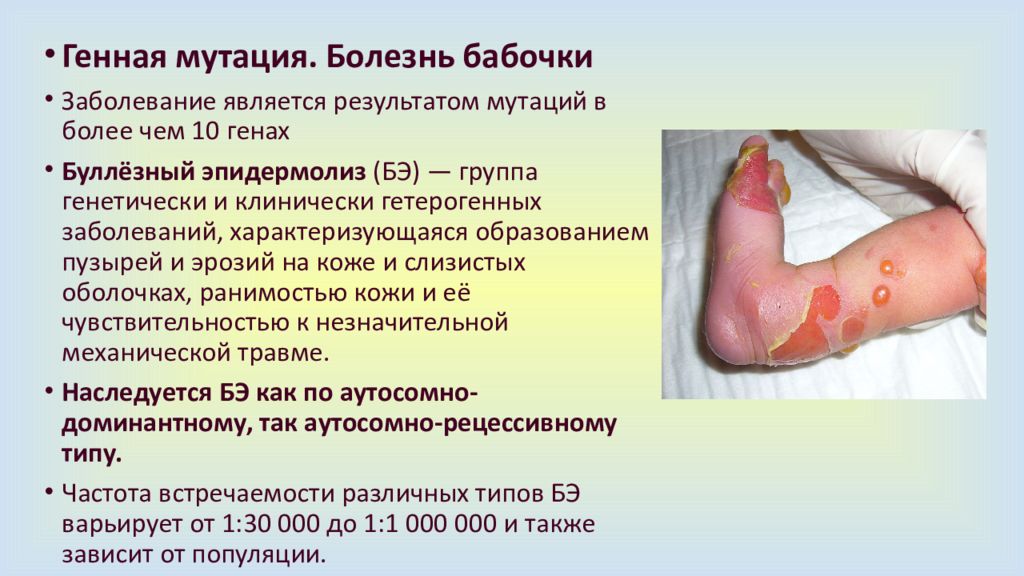 • Генная мутация. Болезнь бабочки

• Заболевание является результатом мутаций в более чем 10 генах

• Буллёзный эпидермолиз (БЭ) — группа генетически и клинически гетерогенных заболеваний, характеризующаяся образованием пузырей и эрозий на коже и слизистых оболочках, ранимостью кожи и её чувствительностью к незначительной механической травме.

• Наследуется БЭ как по аутосомно-доминантному, так аутосомно-рецессивному типу.

• Частота встречаемости различных типов БЭ варьирует от 1:30 000 до 1:1 000 000 и также зависит от популяции.